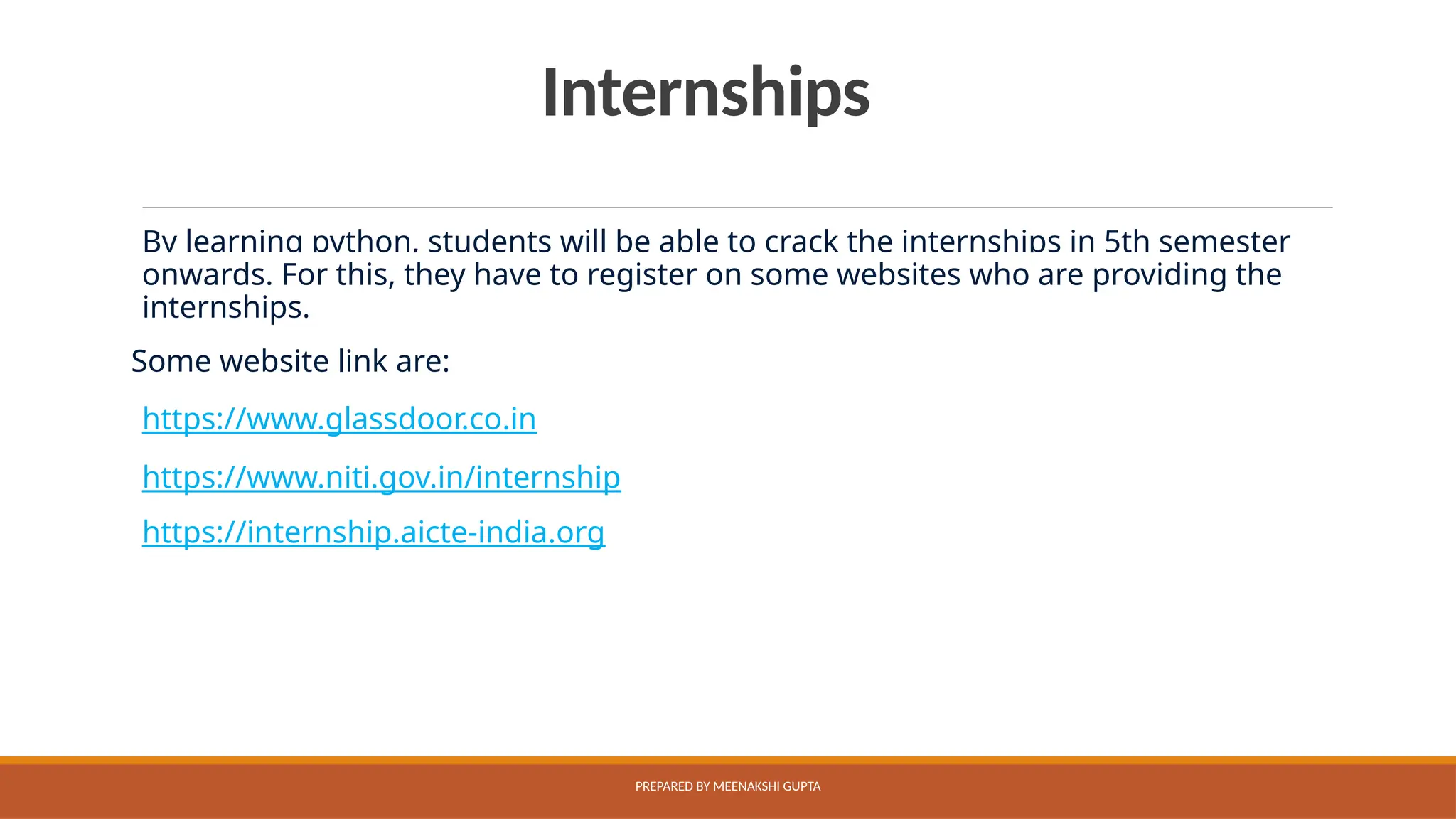 Internships

By learning python, students will be able to crack the internships in 5th semester onwards. For this, they have to register on some websites who are providing the internships.

Some website link are:

https://www.glassdoor.co.in

https://www.niti.gov.in/internship

https://internship.aicte-india.org

PREPARED BY MEENAKSHI GUPTA